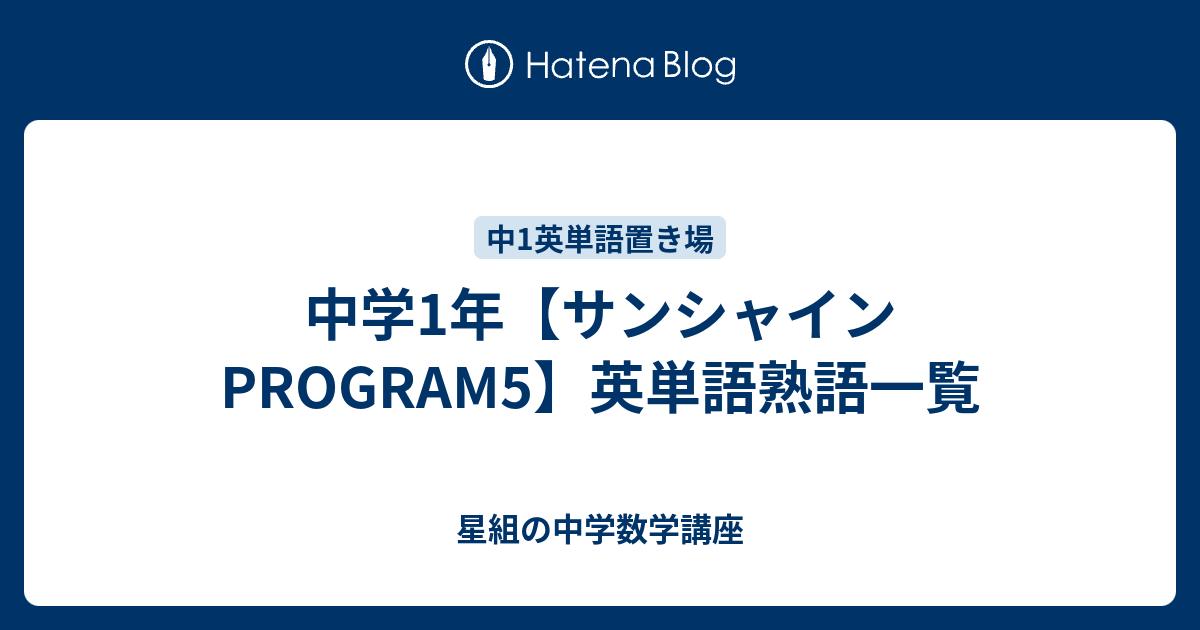 Hatena Blog

中1英単語置き場

中学1年【サンシャイン PROGRAM5】英単語熟語一覧

星組の中学数学講座